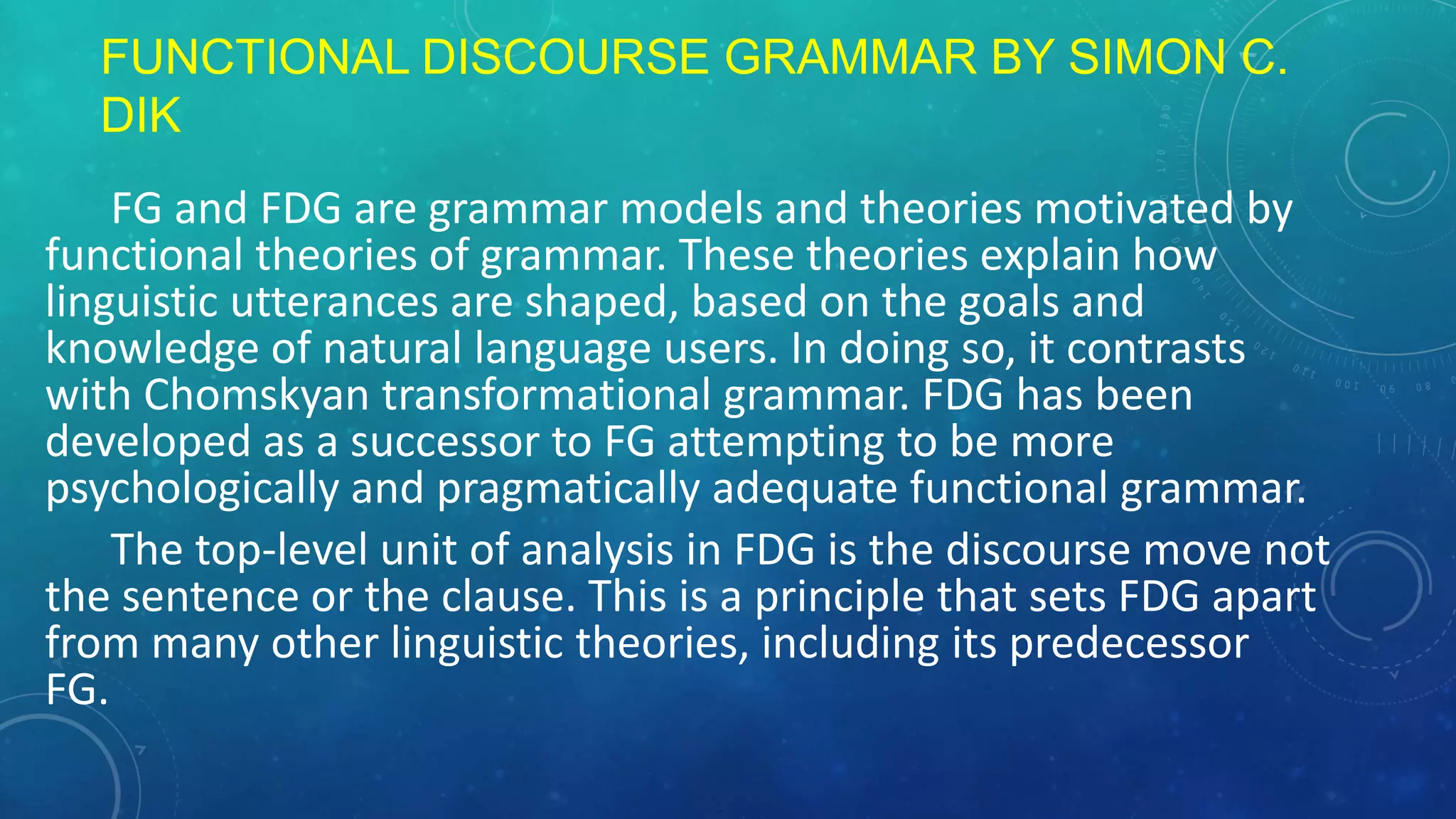 FUNCTIONAL DISCOURSE GRAMMAR BY SIMON C. DIK

FG and FDG are grammar models and theories motivated by functional theories of grammar. These theories explain how linguistic utterances are shaped, based on the goals and knowledge of natural language users. In doing so, it contrasts with Chomskyan transformational grammar. FDG has been developed as a successor to FG attempting to be more psychologically and pragmatically adequate functional grammar.

The top-level unit of analysis in FDG is the discourse move not the sentence or the clause. This is a principle that sets FDG apart from many other linguistic theories, including its predecessor FG.